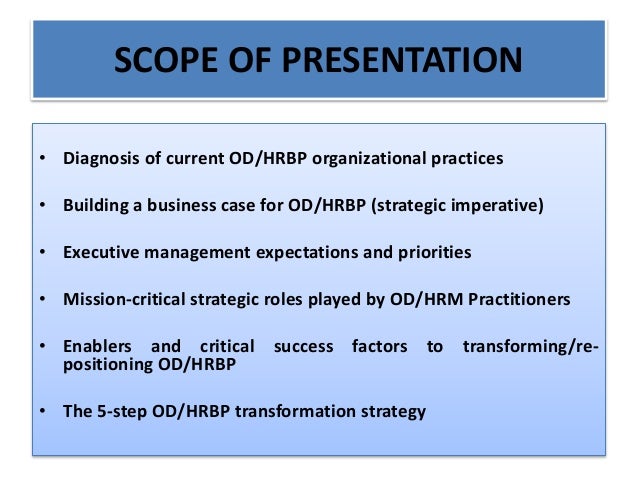 SCOPE OF PRESENTATION

• Diagnosis of current OD/HRBP organizational practices

• Building a business case for OD/HRBP (strategic imperative)

• Executive management expectations and priorities

• Mission-critical strategic roles played by OD/HRM Practitioners

• Enablers and critical success factors to transforming/re-positioning OD/HRBP

• The 5-step OD/HRBP transformation strategy